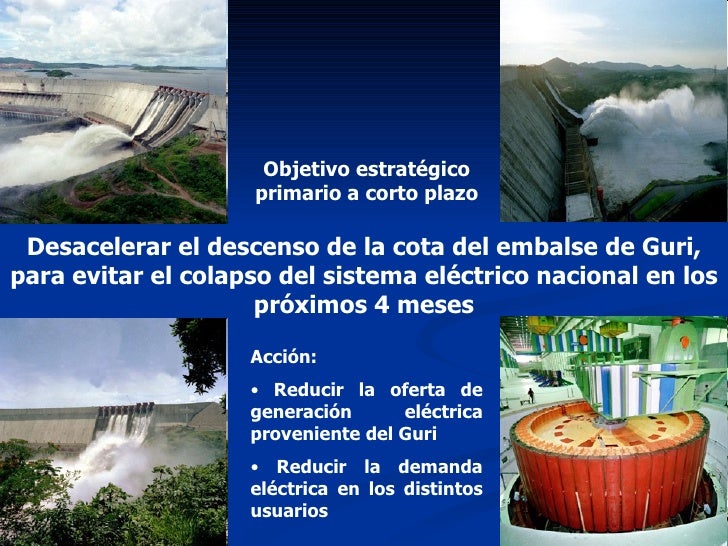 Objetivo estratégico primario a corto plazo

Desacelerar el descenso de la cota del embalse de Guri, para evitar el colapso del sistema eléctrico nacional en los próximos 4 meses

Acción:

• Reducir la oferta de generación eléctrica proveniente del Guri

• Reducir la demanda eléctrica en los distintos usuarios